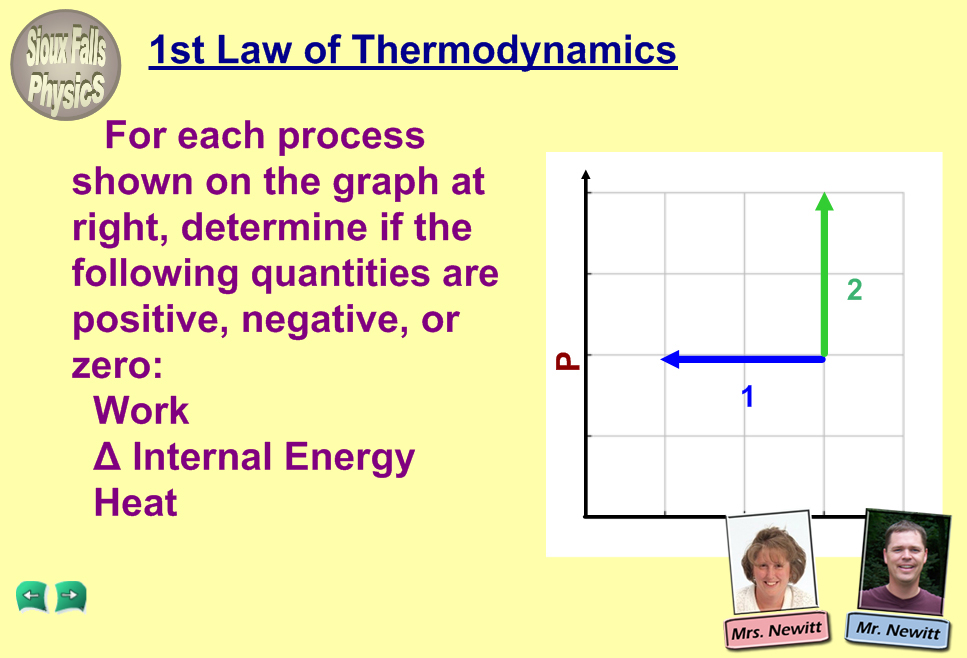 Sioux Falls Physics

1st Law of Thermodynamics

For each process shown on the graph at right, determine if the following quantities are positive, negative, or zero:
Work
Δ Internal Energy
Heat

P
2
1

Mrs. Newitt
Mr. Newitt